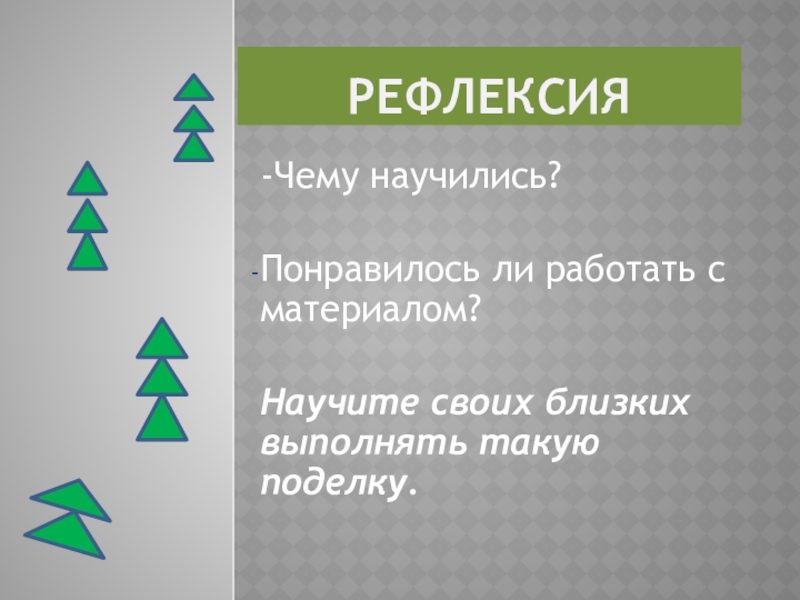 РЕФЛЕКСИЯ

-Чему научились?

-Понравилось ли работать с материалом?

Научите своих близких выполнять такую поделку.